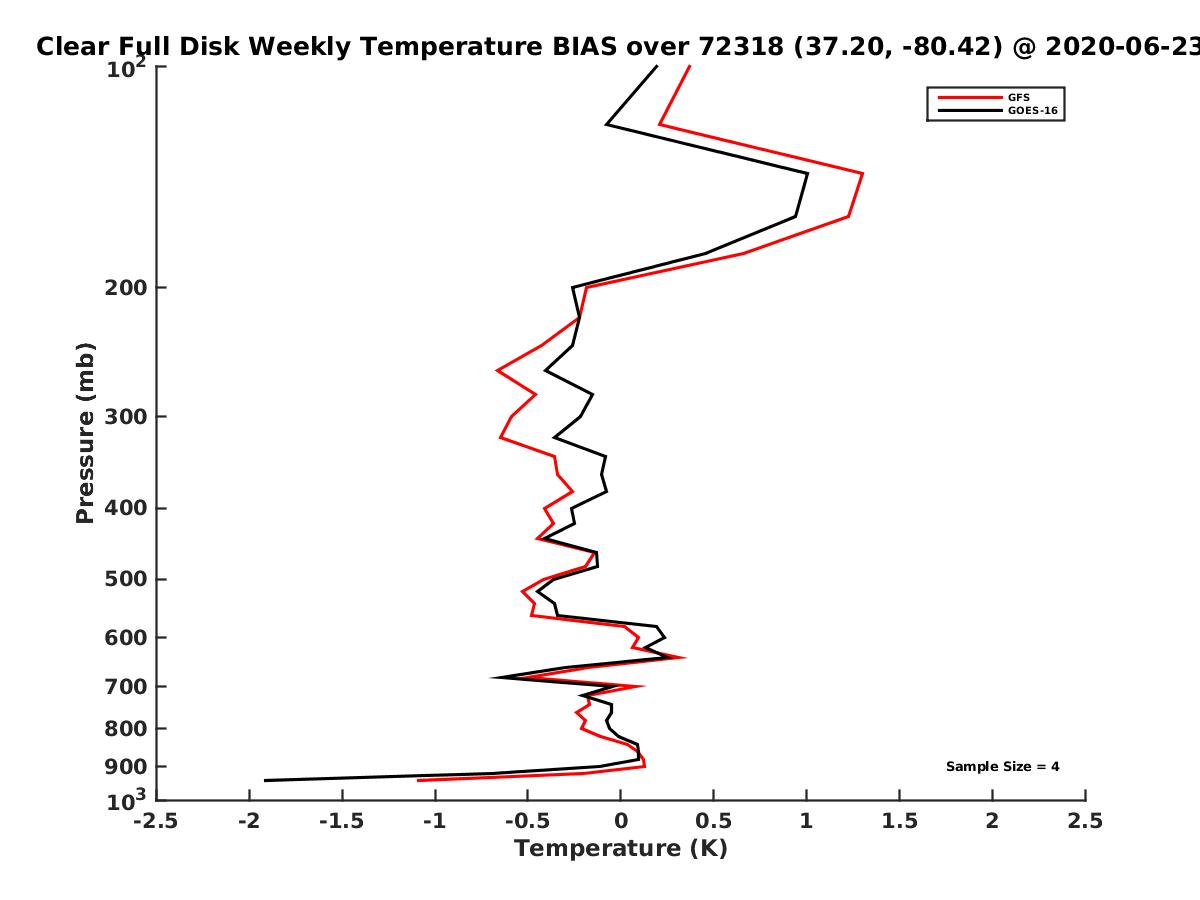 Clear Full Disk Weekly Temperature BIAS over 72318 (37.20, -80.42) @ 2020-06-23

GFS
GOES-16

Pressure (mb)

$10^2$
200
300
400
500
600
700
800
900
$10^3$

Sample Size = 4

-2.5
-2
-1.5
-1
-0.5
0
0.5
1
1.5
2
2.5
Temperature (K)